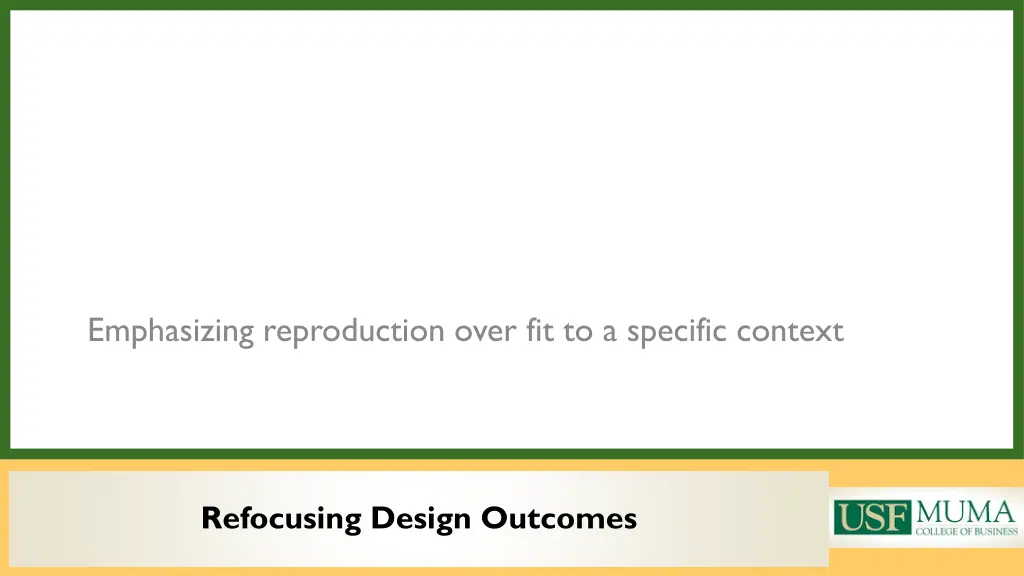 Emphasizing reproduction over fit to a specific context

Refocusing Design Outcomes

USF MUMA COLLEGE OF BUSINESS